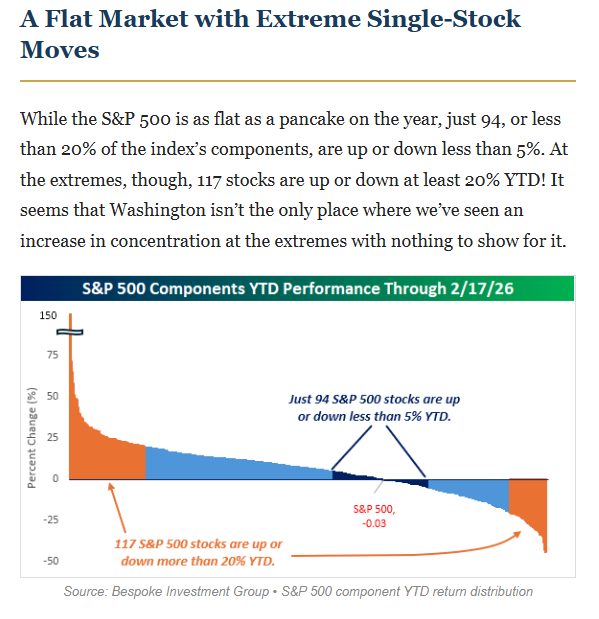 A Flat Market with Extreme Single-Stock Moves

While the S&P 500 is as flat as a pancake on the year, just 94, or less than 20% of the index's components, are up or down less than 5%. At the extremes, though, 117 stocks are up or down at least 20% YTD! It seems that Washington isn't the only place where we've seen an increase in concentration at the extremes with nothing to show for it.

S&P 500 Components YTD Performance Through 2/17/26

150
75
50
25
0
-25
-50

Percent Change (%)

Just 94 S&P 500 stocks are up or down less than 5% YTD.

S&P 500, -0.03

117 S&P 500 stocks are up or down more than 20% YTD.

Source: Bespoke Investment Group • S&P 500 component YTD return distribution